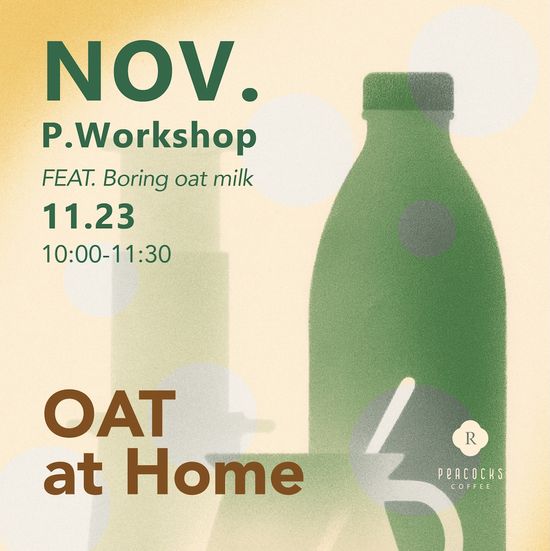 NOV.
P.Workshop
FEAT. Boring oat milk
11.23
10:00-11:30

OAT
at Home

R
PEACOCKS
COFFEE